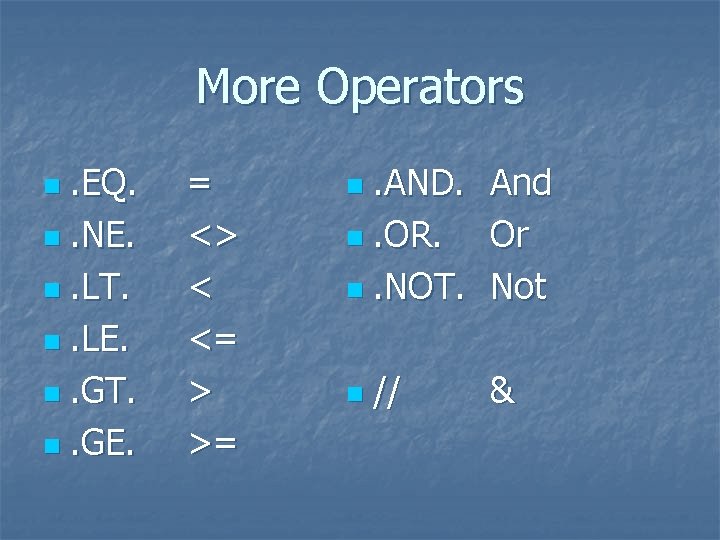 More Operators

- .EQ. =
- .NE. <>
- .LT. <
- .LE. <=
- .GT. >
- .GE. >=

- .AND. And
- .OR. Or
- .NOT. Not

- // &